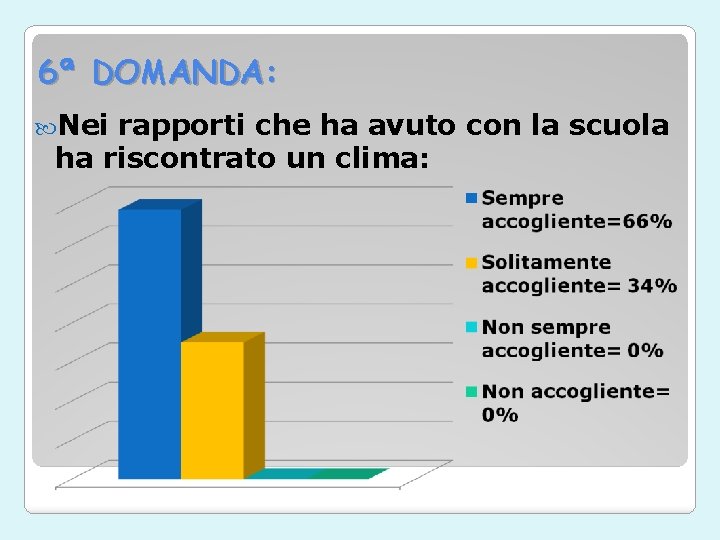 6ª DOMANDA:

Nei rapporti che ha avuto con la scuola ha riscontrato un clima:

Sempre accogliente=66%

Solitamente accogliente= 34%

Non sempre accogliente= 0%

Non accogliente= 0%